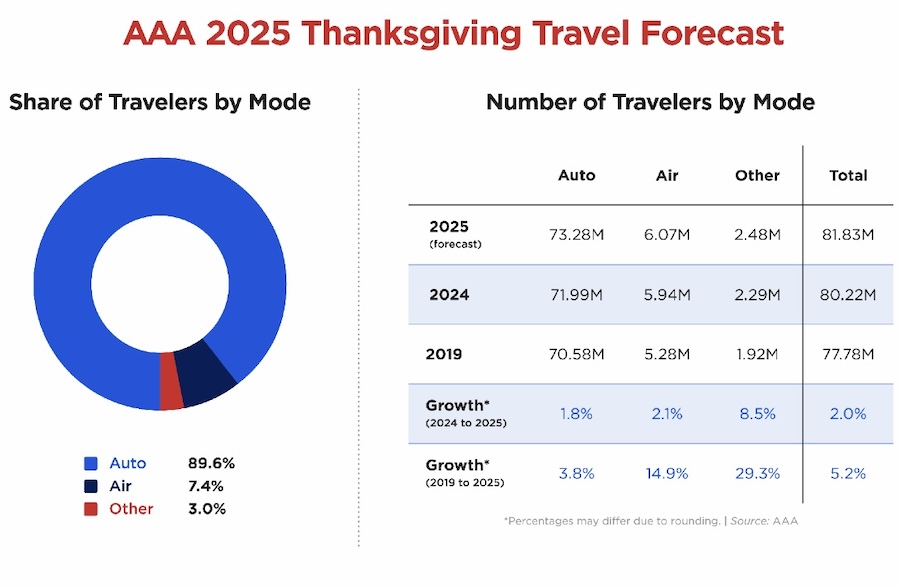 AAA 2025 Thanksgiving Travel Forecast

Share of Travelers by Mode

Auto 89.6%
Air 7.4%
Other 3.0%

Number of Travelers by Mode

| | Auto | Air | Other | Total |
|---|---|---|---|---|
| 2025 (forecast) | 73.28M | 6.07M | 2.48M | 81.83M |
| 2024 | 71.99M | 5.94M | 2.29M | 80.22M |
| 2019 | 70.58M | 5.28M | 1.92M | 77.78M |
| Growth* (2024 to 2025) | 1.8% | 2.1% | 8.5% | 2.0% |
| Growth* (2019 to 2025) | 3.8% | 14.9% | 29.3% | 5.2% |

*Percentages may differ due to rounding. | Source: AAA